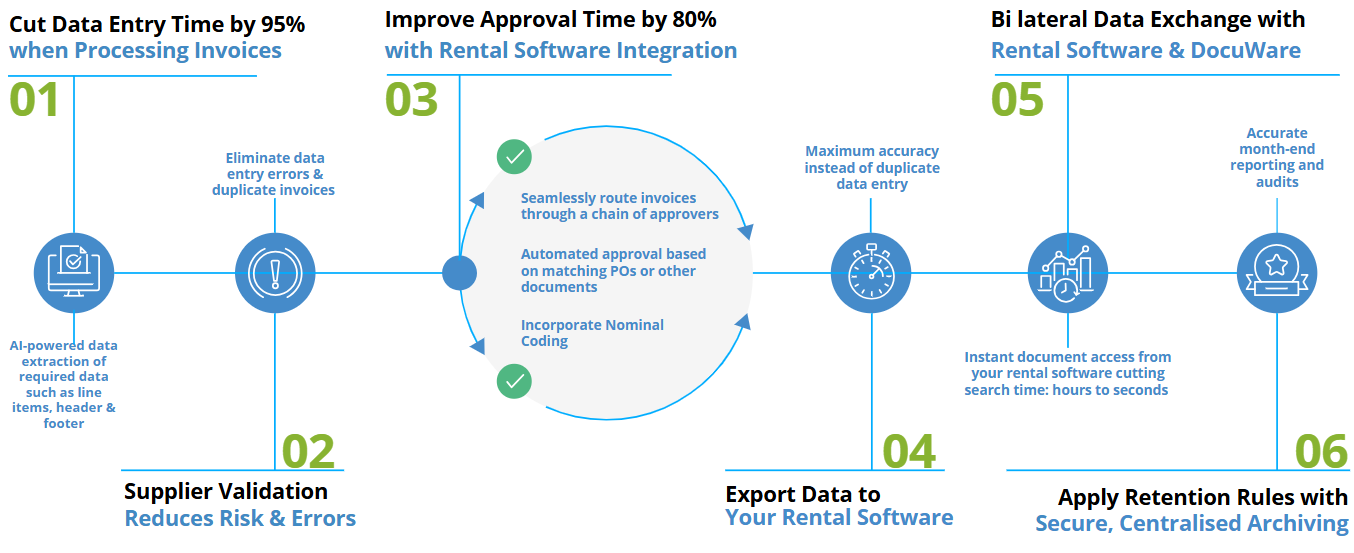 Cut Data Entry Time by 95%
when Processing Invoices

01

AI-powered data extraction of required data such as line items, header & footer

Eliminate data entry errors & duplicate invoices

02

Supplier Validation
Reduces Risk & Errors

Improve Approval Time by 80%
with Rental Software Integration

03

Seamlessly route invoices through a chain of approvers

Automated approval based on matching POs or other documents

Incorporate Nominal Coding

Maximum accuracy instead of duplicate data entry

04

Export Data to
Your Rental Software

Bi lateral Data Exchange with
Rental Software & DocuWare

05

Instant document access from your rental software cutting search time: hours to seconds

Accurate month-end reporting and audits

06

Apply Retention Rules with
Secure, Centralised Archiving